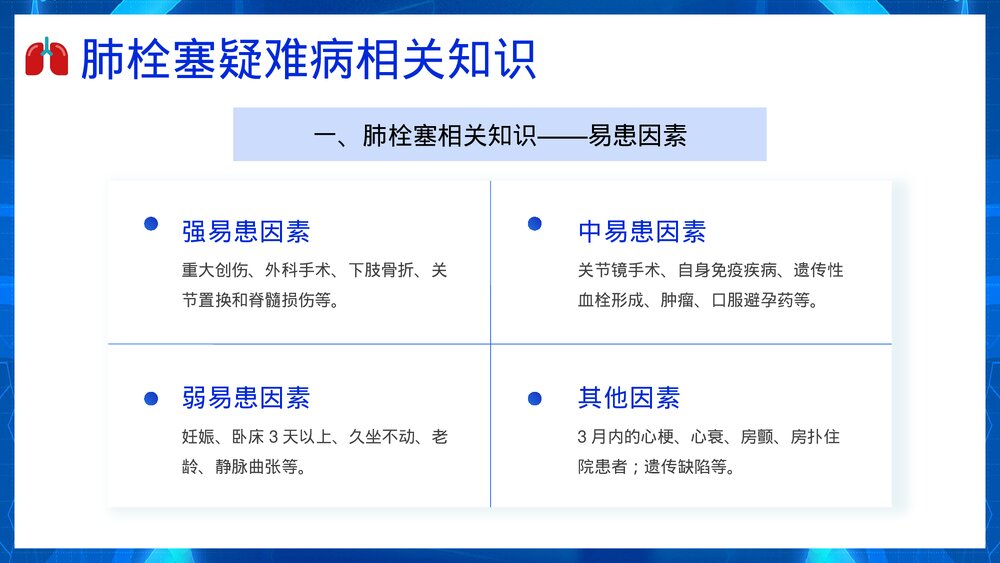 肺栓塞疑难病相关知识

一、肺栓塞相关知识——易患因素

强易患因素

重大创伤、外科手术、下肢骨折、关节置换和脊髓损伤等。

中易患因素

关节镜手术、自身免疫疾病、遗传性血栓形成、肿瘤、口服避孕药等。

弱易患因素

妊娠、卧床 3 天以上、久坐不动、老龄、静脉曲张等。

其他因素

3 月内的心梗、心衰、房颤、房扑住院患者；遗传缺陷等。